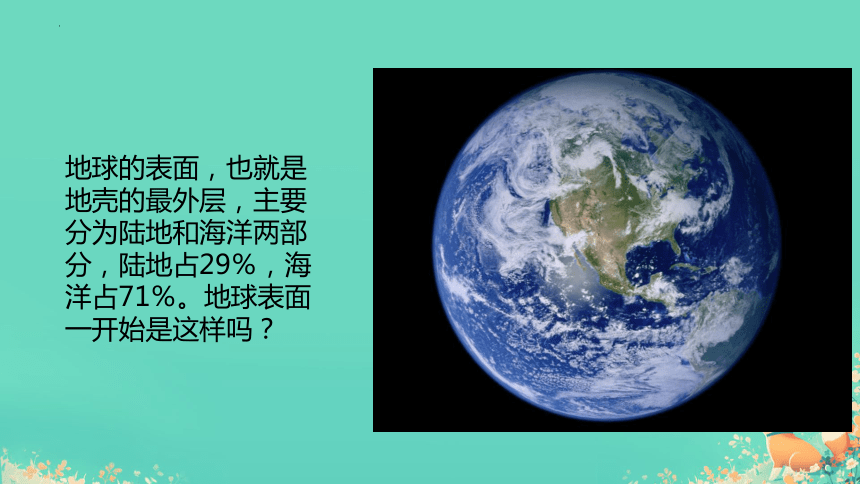 地球的表面，也就是地壳的最外层，主要分为陆地和海洋两部分，陆地占29%，海洋占71%。地球表面一开始是这样吗？